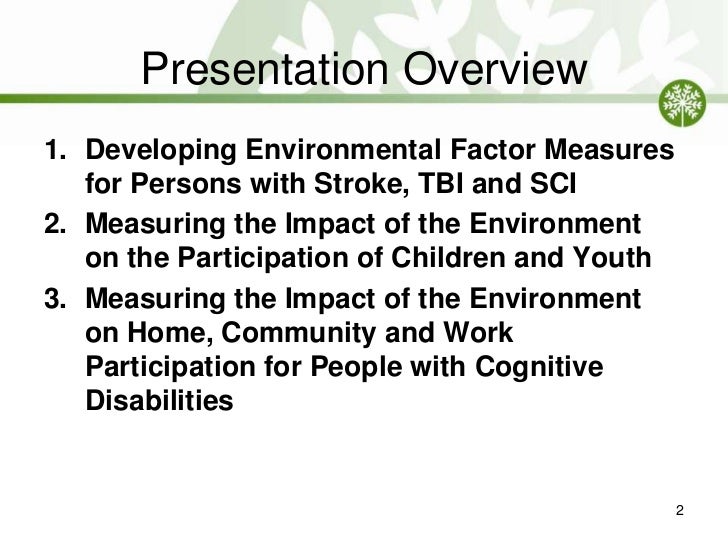 Presentation Overview

1. Developing Environmental Factor Measures for Persons with Stroke, TBI and SCI
2. Measuring the Impact of the Environment on the Participation of Children and Youth
3. Measuring the Impact of the Environment on Home, Community and Work Participation for People with Cognitive Disabilities

2